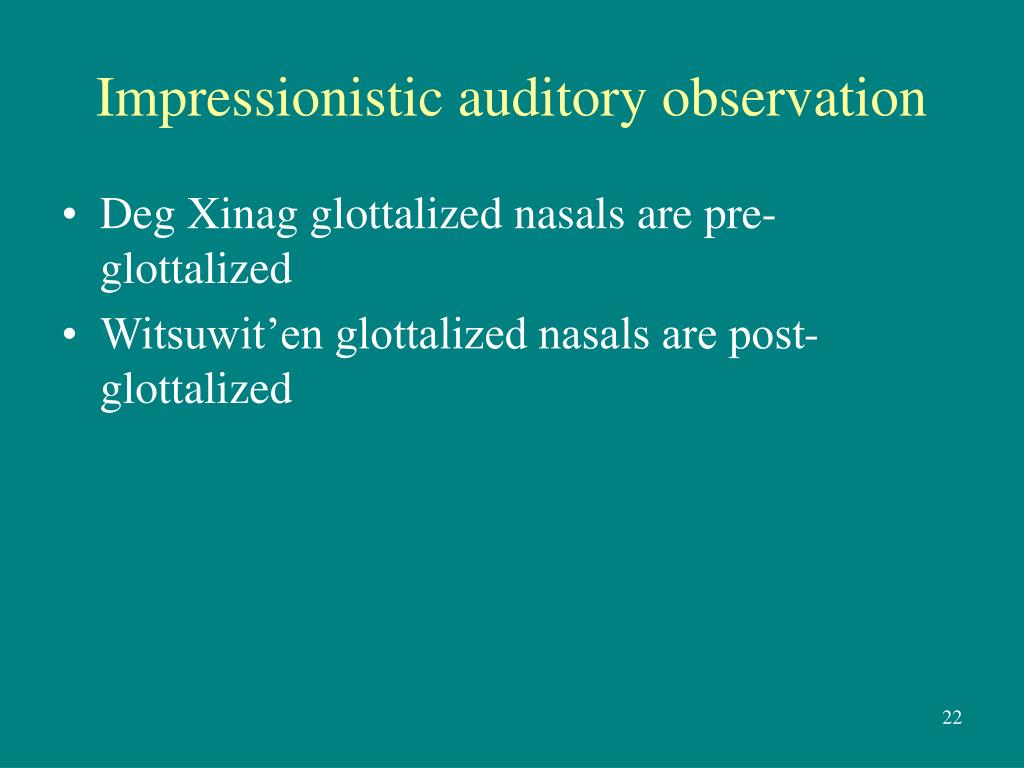 Impressionistic auditory observation

• Deg Xinag glottalized nasals are pre-glottalized
• Witsuwit’en glottalized nasals are post-glottalized

22